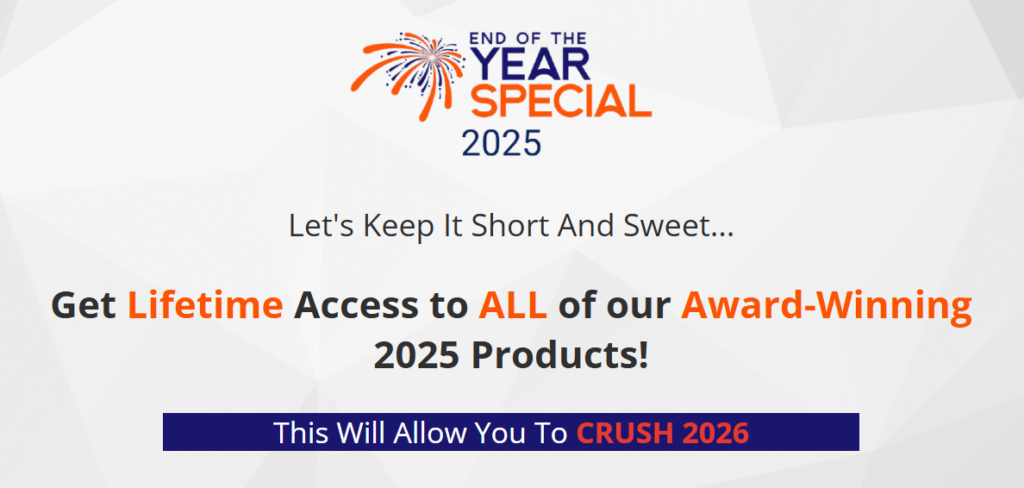 END OF THE YEAR SPECIAL 2025

Let's Keep It Short And Sweet...

Get Lifetime Access to ALL of our Award-Winning 2025 Products!

This Will Allow You To CRUSH 2026